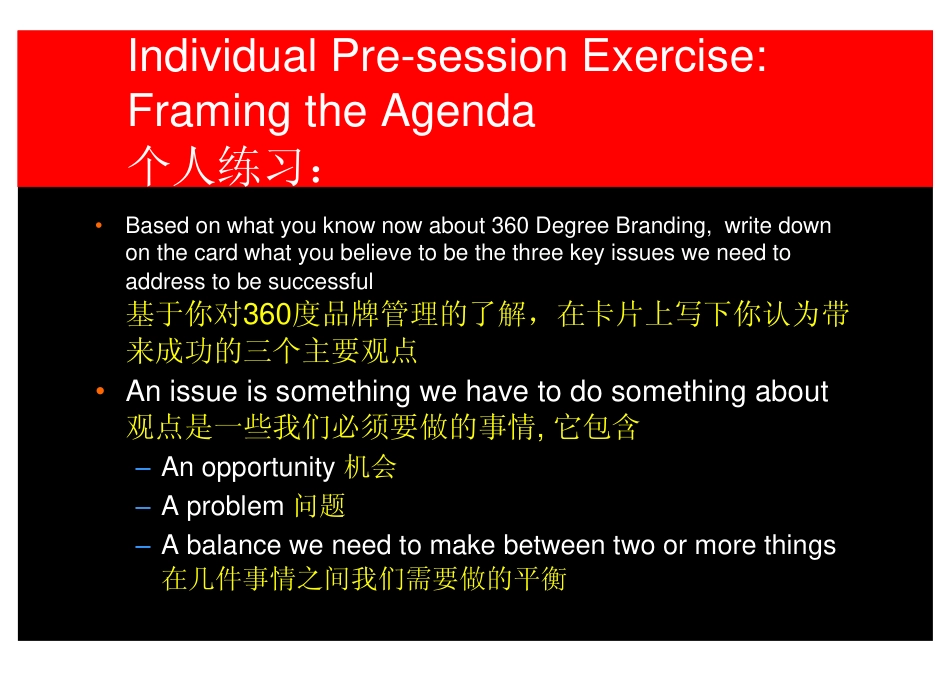 Individual Pre-session Exercise: Framing the Agenda
个人练习：

• Based on what you know now about 360 Degree Branding, write down on the card what you believe to be the three key issues we need to address to be successful
基于你对360度品牌管理的了解，在卡片上写下你认为带来成功的三个主要观点

• An issue is something we have to do something about
观点是一些我们必须要做的事情, 它包含
– An opportunity 机会
– A problem 问题
– A balance we need to make between two or more things
在几件事情之间我们需要做的平衡